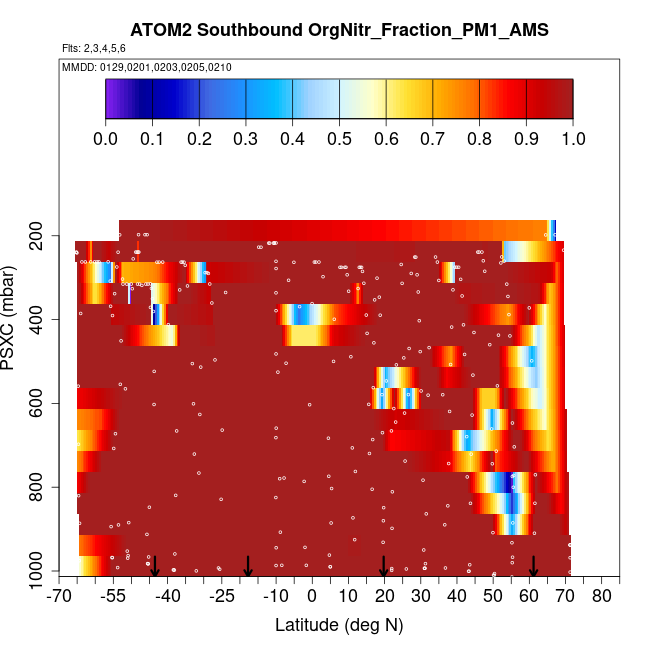 ATOM2 Southbound OrgNitr_Fraction_PM1_AMS

Flts: 2,3,4,5,6

MMDD: 0129,0201,0203,0205,0210

0.0 0.1 0.2 0.3 0.4 0.5 0.6 0.7 0.8 0.9 1.0

PSXC (mbar)

200
400
600
800
1000

-70 -55 -40 -25 -10 0 10 20 30 40 50 60 70 80

Latitude (deg N)